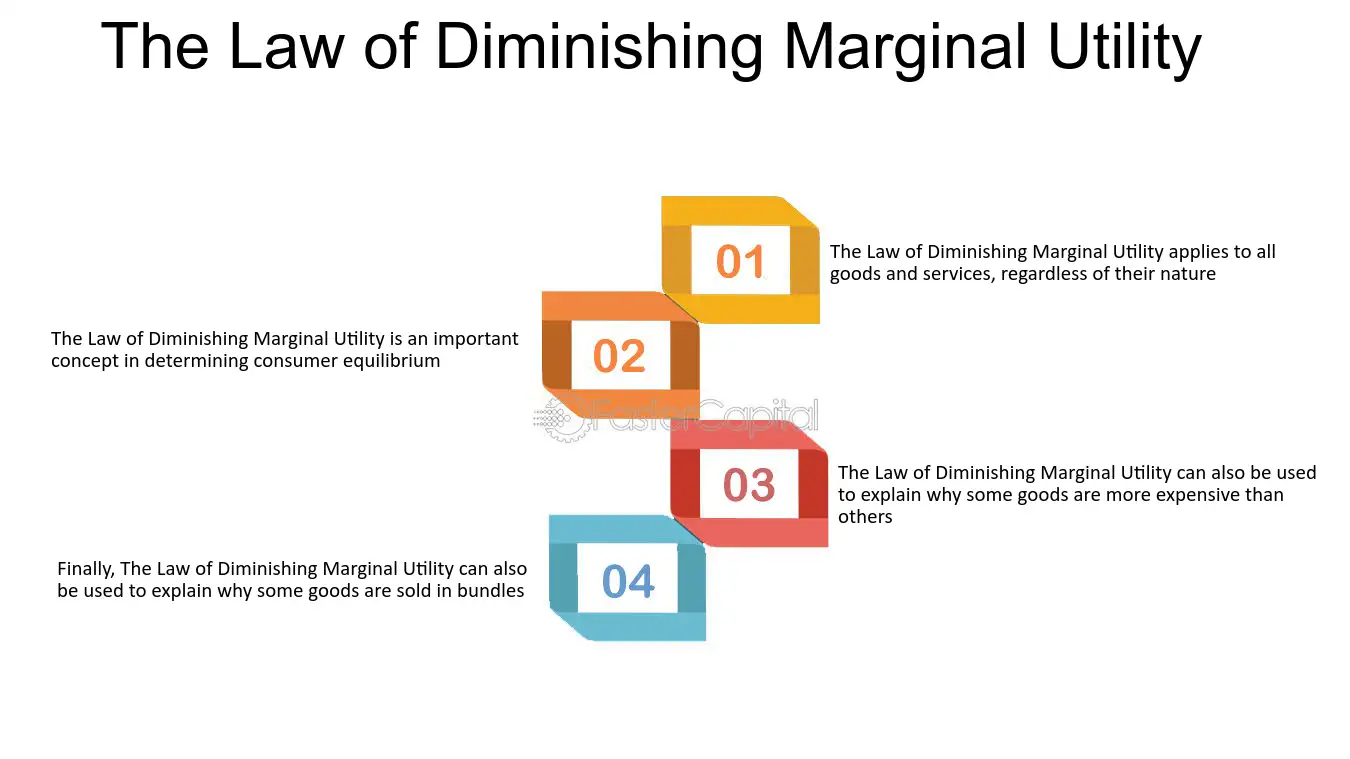 The Law of Diminishing Marginal Utility

01

The Law of Diminishing Marginal Utility applies to all goods and services, regardless of their nature

02

The Law of Diminishing Marginal Utility is an important concept in determining consumer equilibrium

03

The Law of Diminishing Marginal Utility can also be used to explain why some goods are more expensive than others

04

Finally, The Law of Diminishing Marginal Utility can also be used to explain why some goods are sold in bundles

FasterCapital